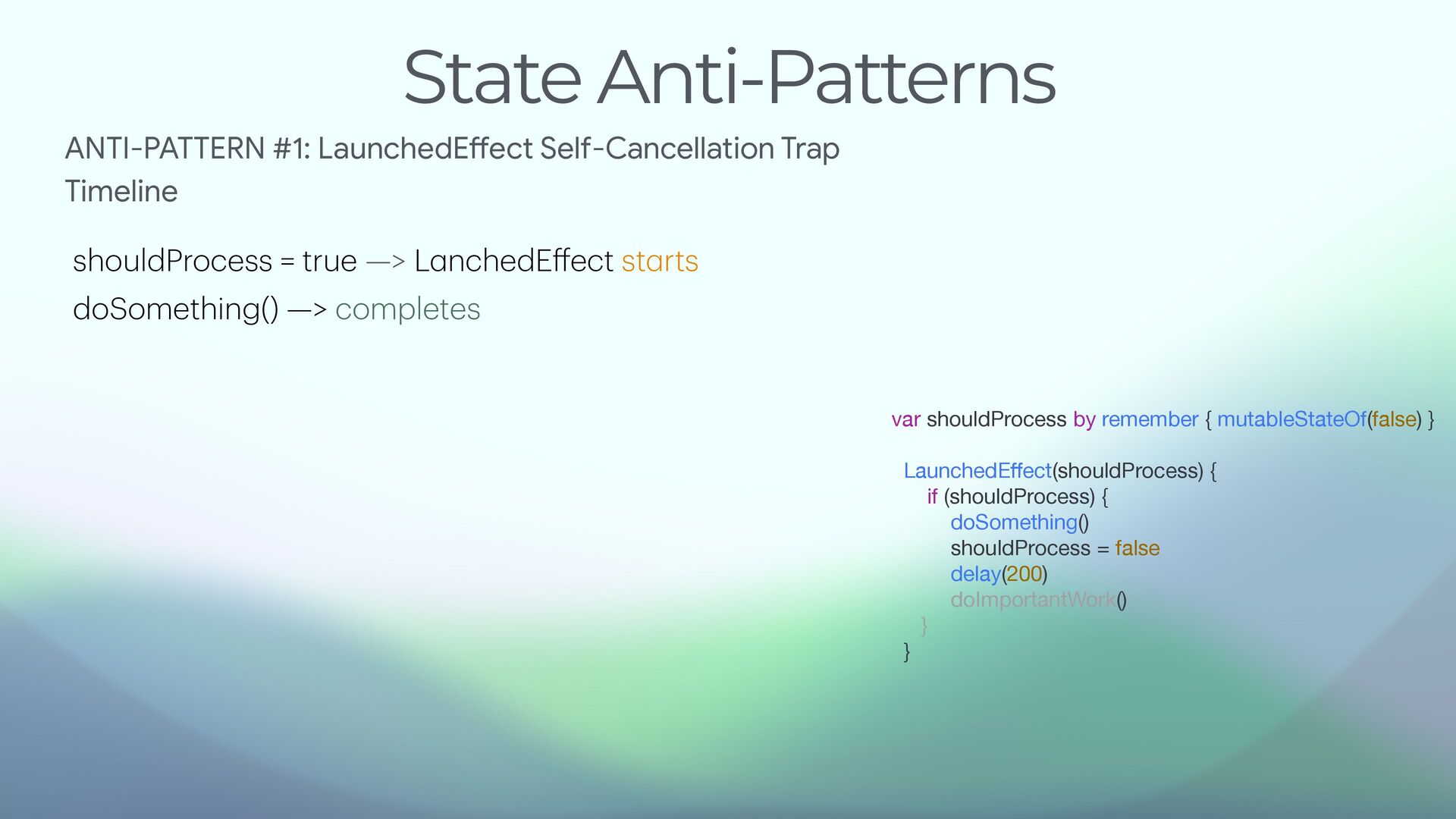 State Anti-Patterns

ANTI-PATTERN #1: LaunchedEffect Self-Cancellation Trap
Timeline

shouldProcess = true —> LanchedEffect starts
doSomething() —> completes

var shouldProcess by remember { mutableStateOf(false) }

LaunchedEffect(shouldProcess) {
if (shouldProcess) {
doSomething()
shouldProcess = false
delay(200)
doImportantWork()
}
}